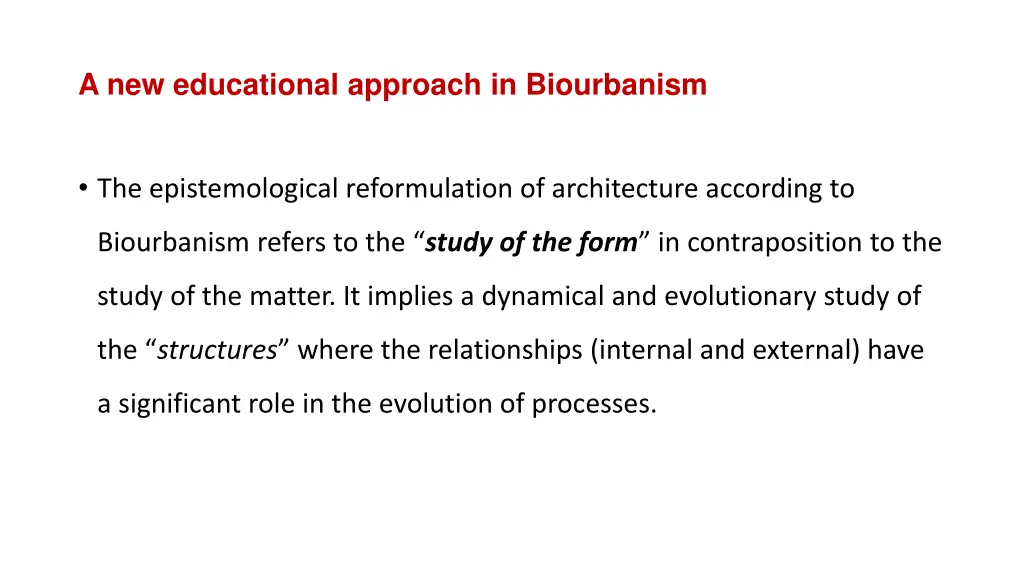 A new educational approach in Biourbanism

• The epistemological reformulation of architecture according to Biourbanism refers to the “study of the form” in contraposition to the study of the matter. It implies a dynamical and evolutionary study of the “structures” where the relationships (internal and external) have a significant role in the evolution of processes.